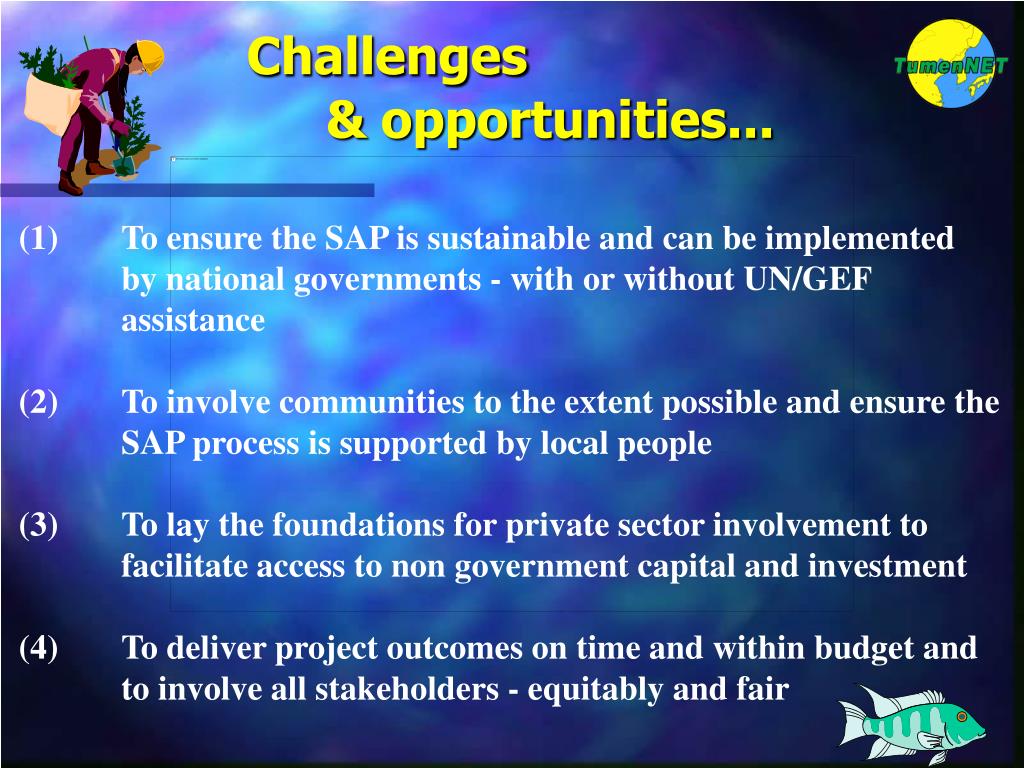 Challenges
& opportunities...

TumenNET

(1) To ensure the SAP is sustainable and can be implemented by national governments - with or without UN/GEF assistance

(2) To involve communities to the extent possible and ensure the SAP process is supported by local people

(3) To lay the foundations for private sector involvement to facilitate access to non government capital and investment

(4) To deliver project outcomes on time and within budget and to involve all stakeholders - equitably and fair